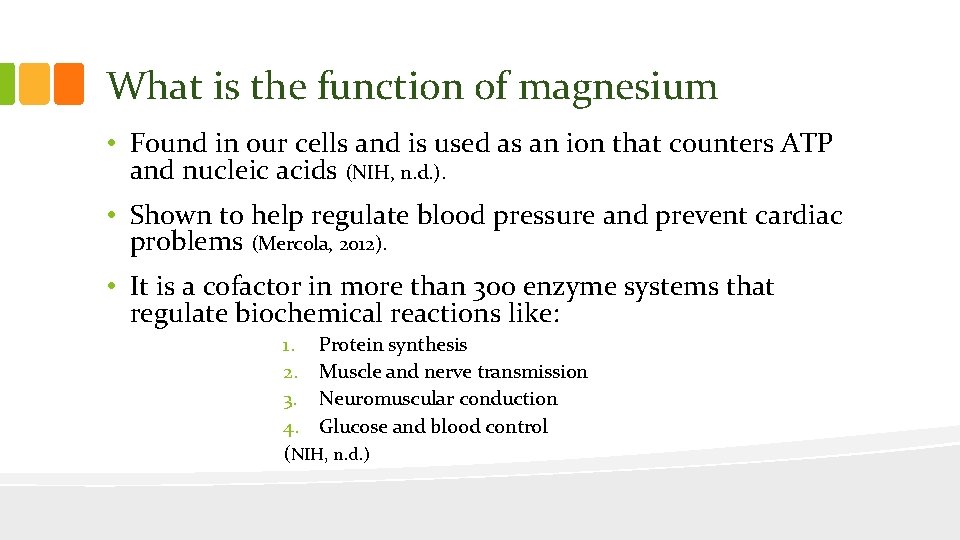 What is the function of magnesium

• Found in our cells and is used as an ion that counters ATP and nucleic acids (NIH, n.d.).

• Shown to help regulate blood pressure and prevent cardiac problems (Mercola, 2012).

• It is a cofactor in more than 300 enzyme systems that regulate biochemical reactions like:

1. Protein synthesis
2. Muscle and nerve transmission
3. Neuromuscular conduction
4. Glucose and blood control

(NIH, n.d.)